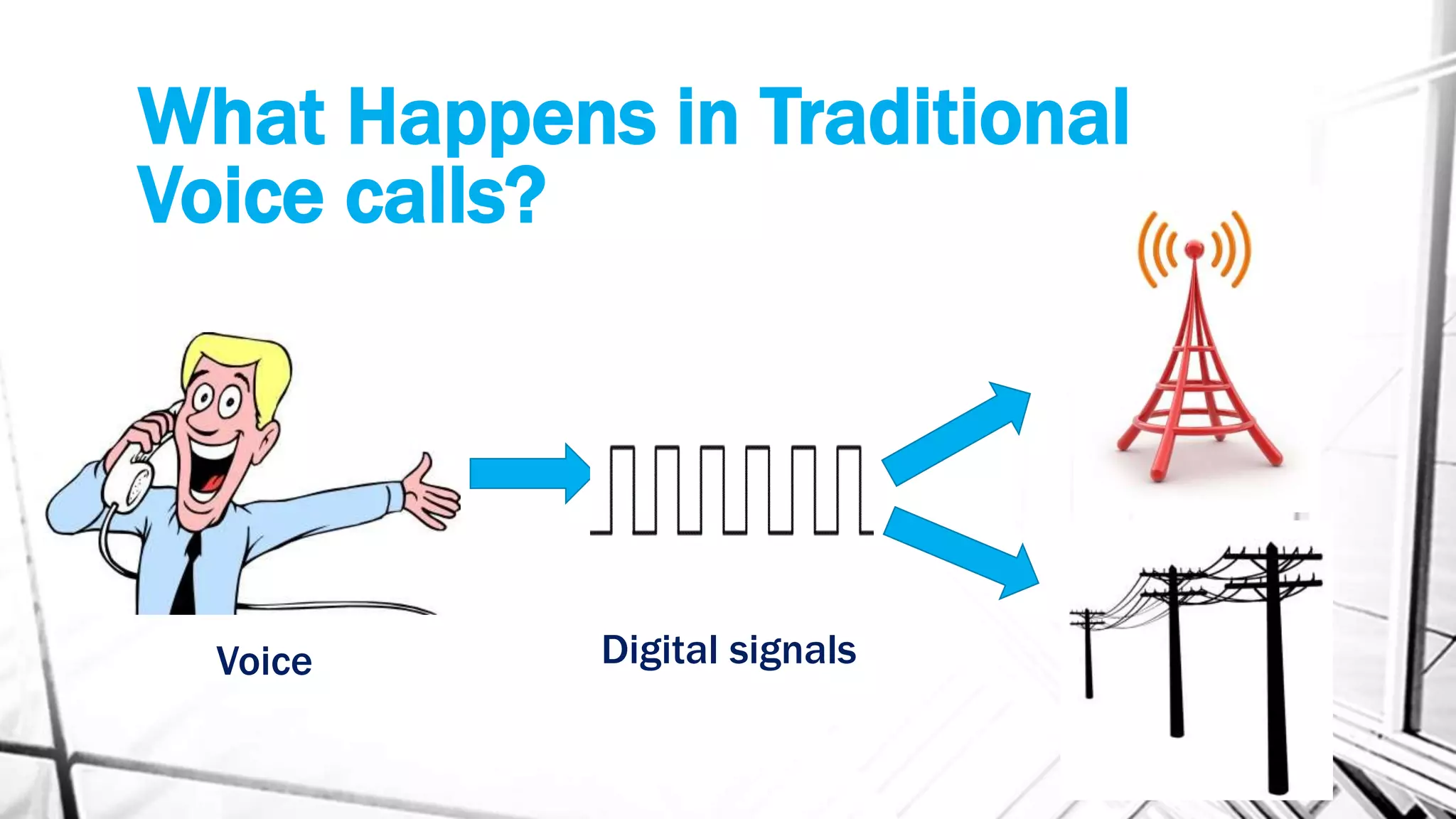 What Happens in Traditional Voice calls?

Voice

Digital signals